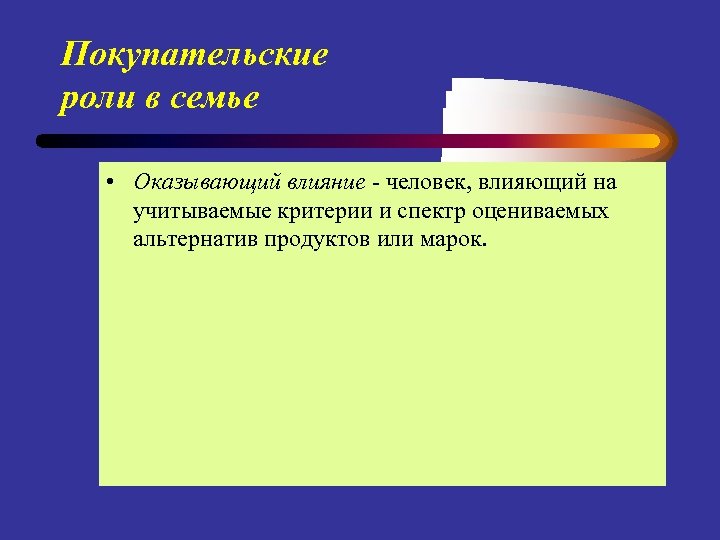 Покупательские роли в семье

• Оказывающий влияние - человек, влияющий на учитываемые критерии и спектр оцениваемых альтернатив продуктов или марок.